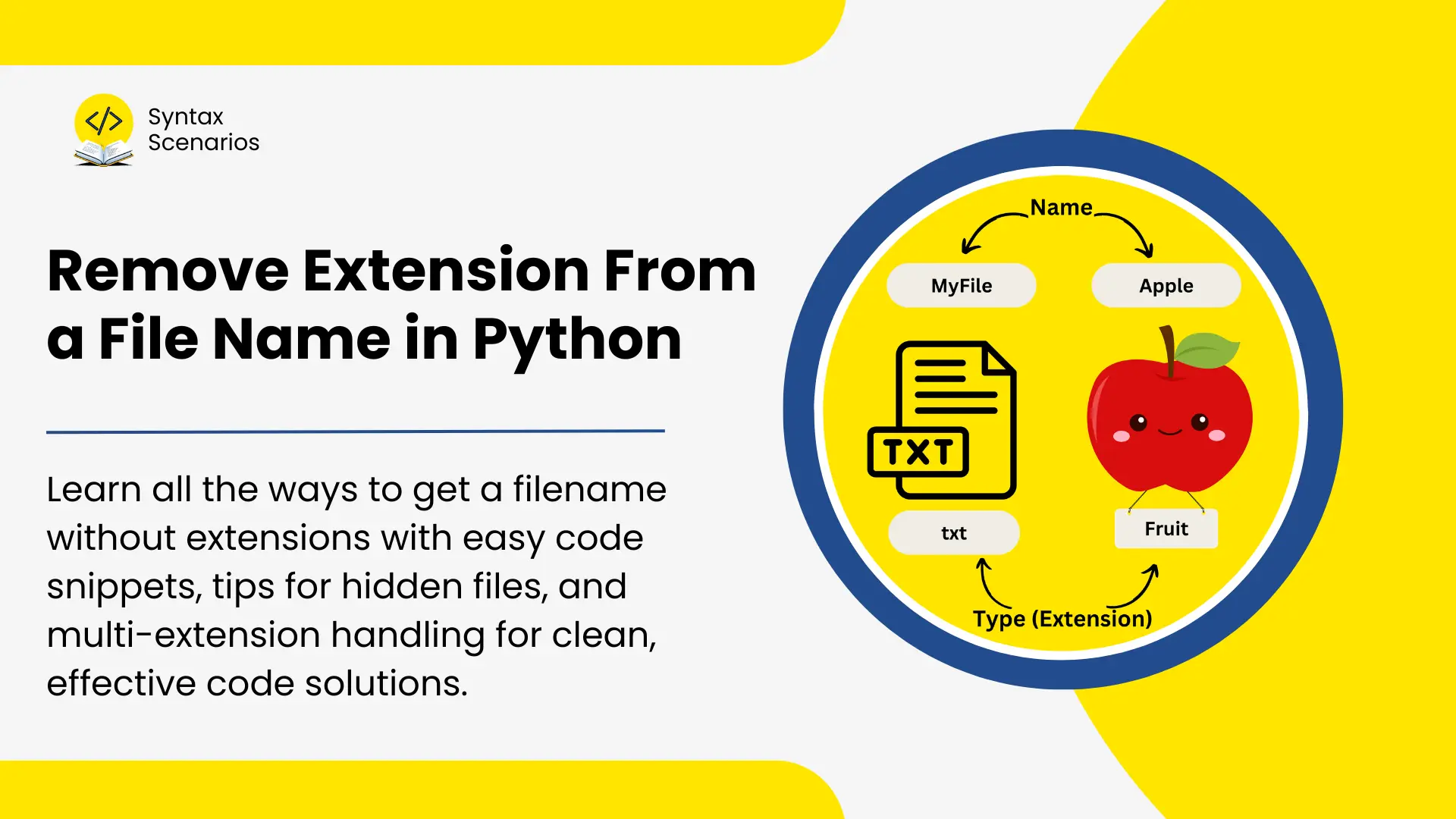 </>

Syntax Scenarios

Remove Extension From a File Name in Python

Learn all the ways to get a filename without extensions with easy code snippets, tips for hidden files, and multi-extension handling for clean, effective code solutions.

Name

MyFile

Apple

TXT

txt

Fruit

Type (Extension)